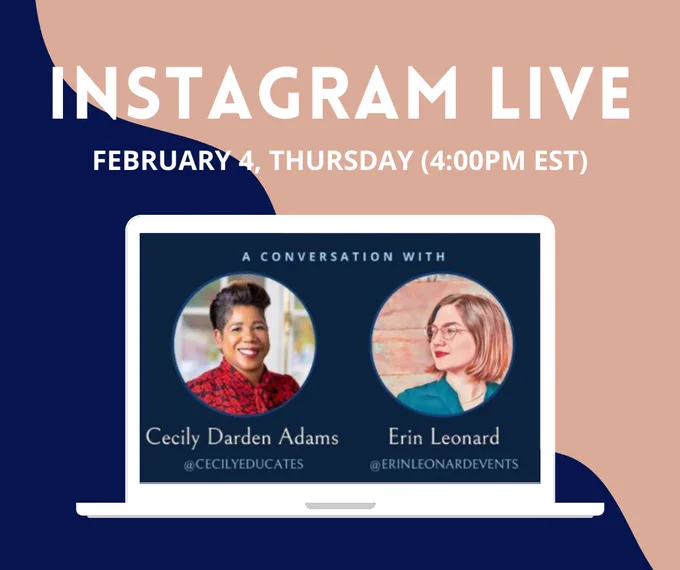 INSTAGRAM LIVE

FEBRUARY 4, THURSDAY (4:00PM EST)

A CONVERSATION WITH

Cecily Darden Adams
@CECILYEDUCATES

Erin Leonard
@ERINLEONARDEVENTS